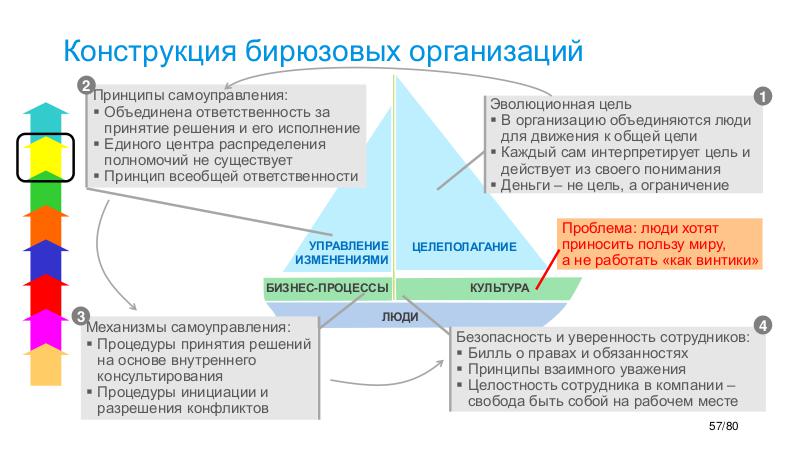 Конструкция бирюзовых организаций

2
Принципы самоуправления:
▪ Объединена ответственность за принятие решения и его исполнение
▪ Единого центра распределения полномочий не существует
▪ Принцип всеобщей ответственности

1
Эволюционная цель
▪ В организацию объединяются люди для движения к общей цели
▪ Каждый сам интерпретирует цель и действует из своего понимания
▪ Деньги – не цель, а ограничение

УПРАВЛЕНИЕ ИЗМЕНЕНИЯМИ
ЦЕЛЕПОЛАГАНИЕ

Проблема: люди хотят приносить пользу миру, а не работать «как винтики»

БИЗНЕС-ПРОЦЕССЫ
КУЛЬТУРА
ЛЮДИ

3
Механизмы самоуправления:
▪ Процедуры принятия решений на основе внутреннего консультирования
▪ Процедуры инициации и разрешения конфликтов

4
Безопасность и уверенность сотрудников:
▪ Билль о правах и обязанностях
▪ Принципы взаимного уважения
▪ Целостность сотрудника в компании – свобода быть собой на рабочем месте

57/80